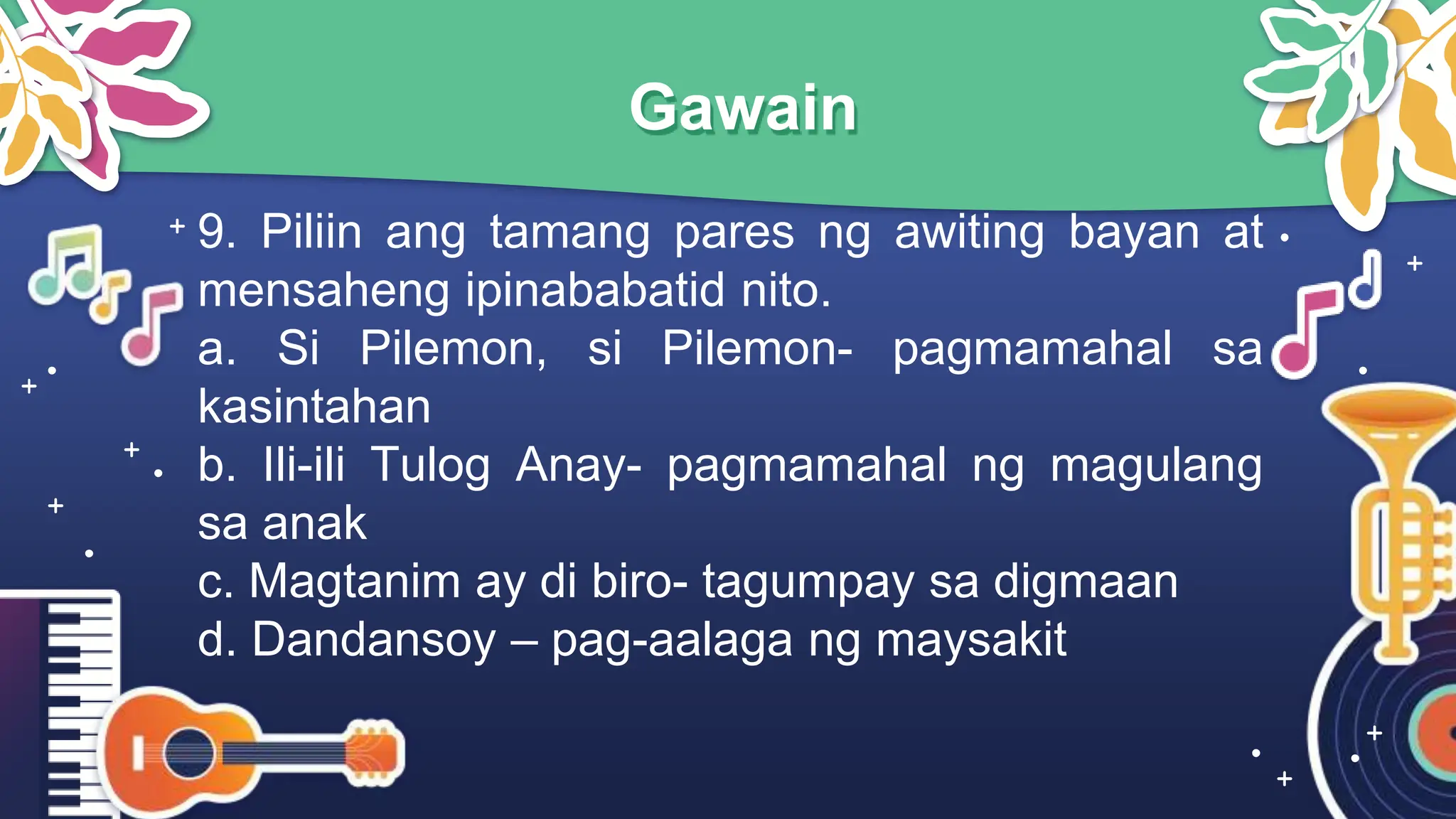 Gawain

9. Piliin ang tamang pares ng awiting bayan at mensaheng ipinababatid nito.
a. Si Pilemon, si Pilemon- pagmamahal sa kasintahan
b. Ili-ili Tulog Anay- pagmamahal ng magulang sa anak
c. Magtanim ay di biro- tagumpay sa digmaan
d. Dandansoy – pag-aalaga ng maysakit